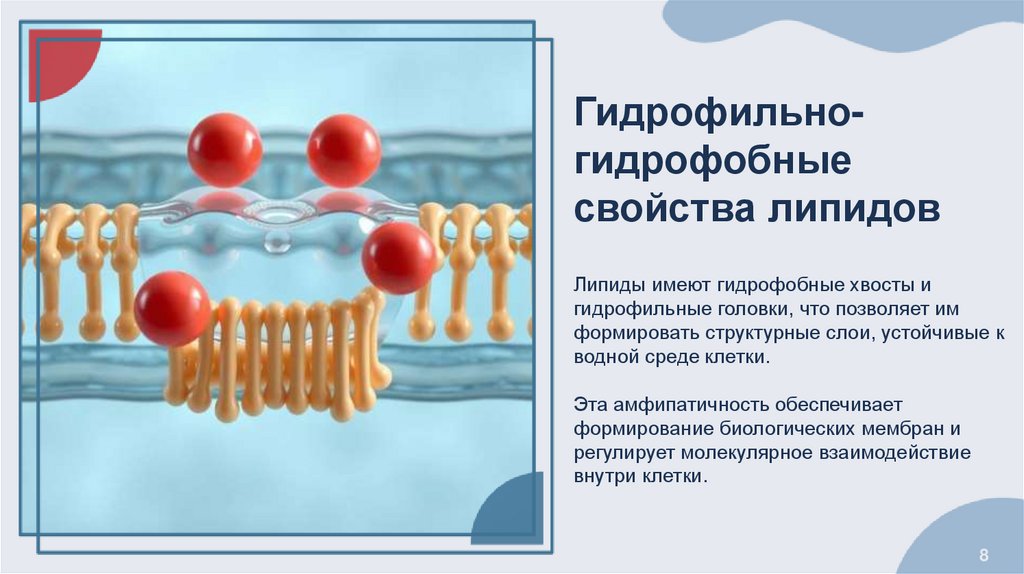 Гидрофильно-гидрофобные свойства липидов

Липиды имеют гидрофобные хвосты и гидрофильные головки, что позволяет им формировать структурные слои, устойчивые к водной среде клетки.

Эта амфипатичность обеспечивает формирование биологических мембран и регулирует молекулярное взаимодействие внутри клетки.

8